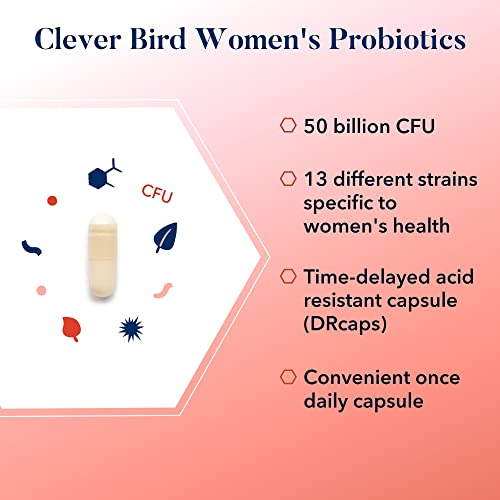 Clever Bird Women's Probiotics

CFU

50 billion CFU

13 different strains specific to women's health

Time-delayed acid resistant capsule (DRcaps)

Convenient once daily capsule